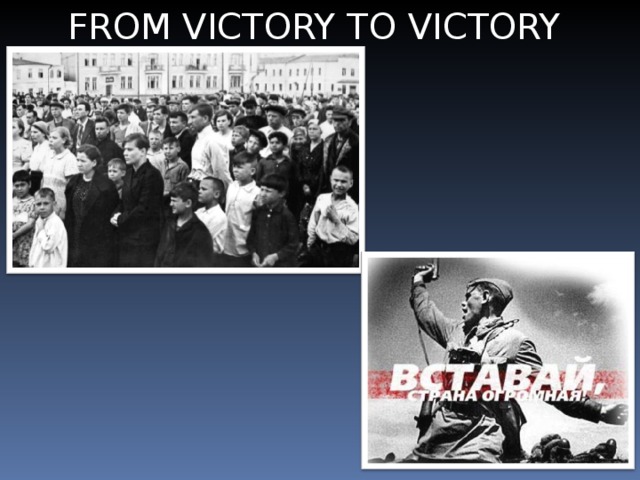 FROM VICTORY TO VICTORY

ВСТАВАЙ,
СТРАНА ОГРОМНАЯ!